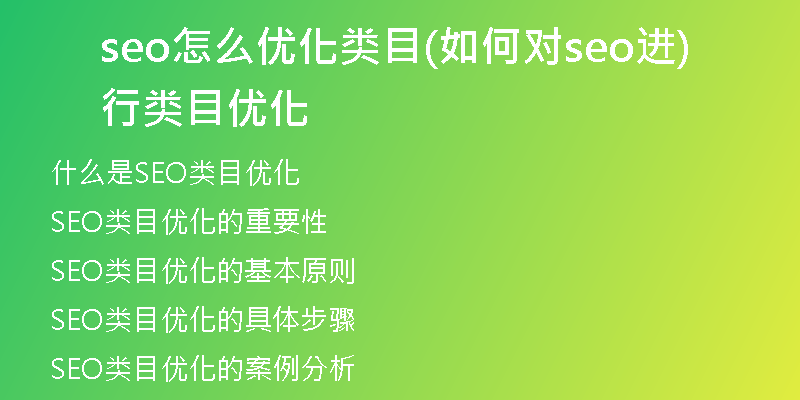 seo怎么优化类目(如何对seo进)行类目优化

什么是SEO类目优化

SEO类目优化的重要性

SEO类目优化的基本原则

SEO类目优化的具体步骤

SEO类目优化的案例分析